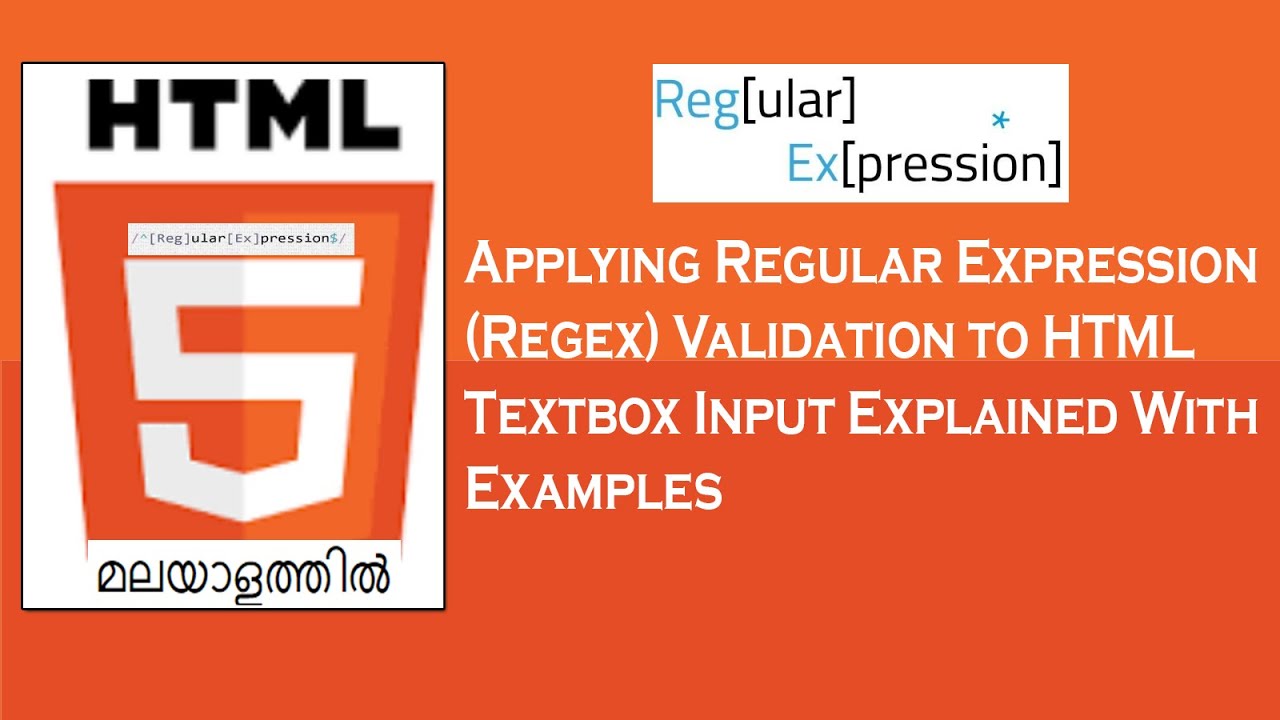 HTML

/^[Reg]ular[Ex]pression$/

5

മലയാളത്തിൽ

Reg[ular]
*
Ex[pression]

Applying Regular Expression (Regex) Validation to HTML Textbox Input Explained With Examples